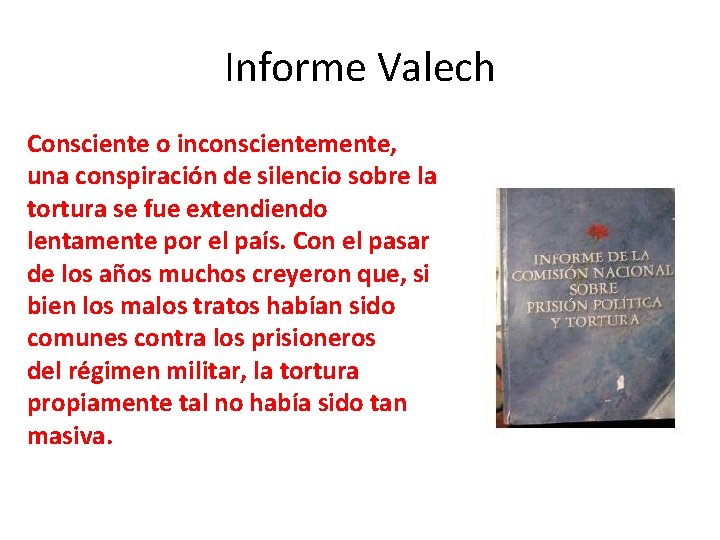 Informe Valech

Consciente o inconscientemente, una conspiración de silencio sobre la tortura se fue extendiendo lentamente por el país. Con el pasar de los años muchos creyeron que, si bien los malos tratos habían sido comunes contra los prisioneros del régimen militar, la tortura propiamente tal no había sido tan masiva.

INFORME DE LA COMISIÓN NACIONAL SOBRE PRISIÓN POLÍTICA Y TORTURA